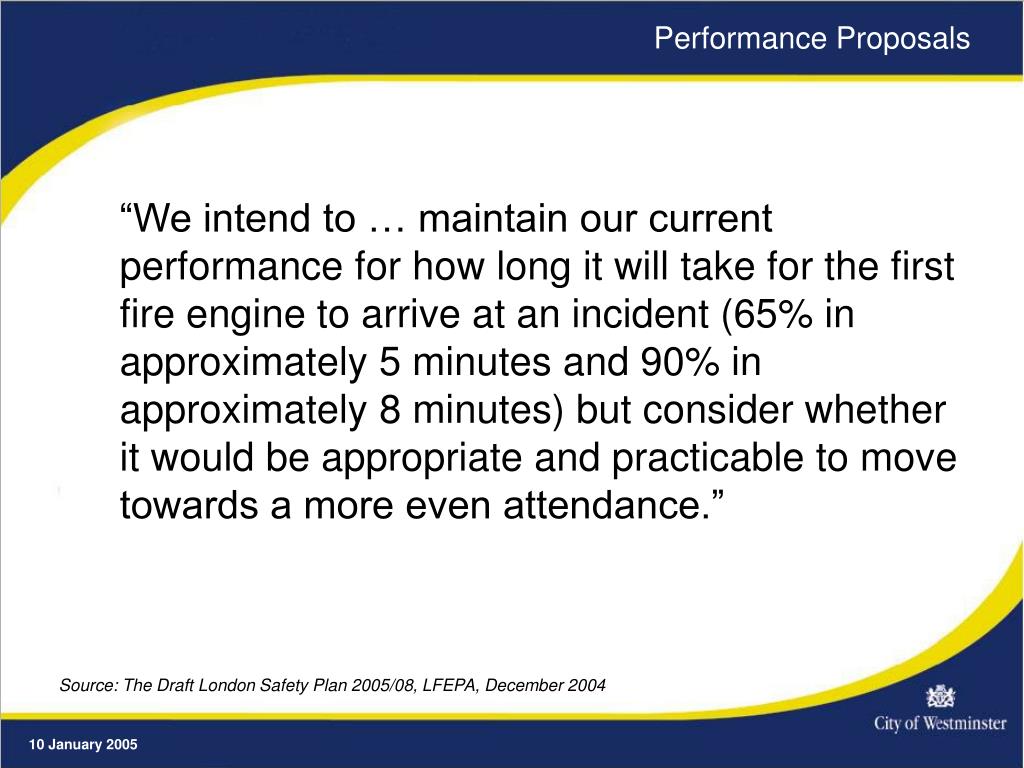 Performance Proposals

“We intend to … maintain our current performance for how long it will take for the first fire engine to arrive at an incident (65% in approximately 5 minutes and 90% in approximately 8 minutes) but consider whether it would be appropriate and practicable to move towards a more even attendance.”

Source: The Draft London Safety Plan 2005/08, LFEPA, December 2004

City of Westminster

10 January 2005